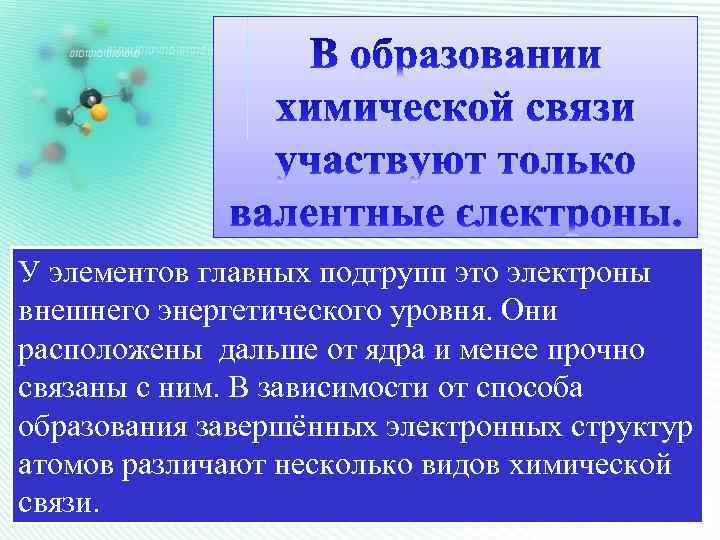 В образовании химической связи участвуют только валентные єлектроны.

У элементов главных подгрупп это электроны внешнего энергетического уровня. Они расположены дальше от ядра и менее прочно связаны с ним. В зависимости от способа образования завершённых электронных структур атомов различают несколько видов химической связи.